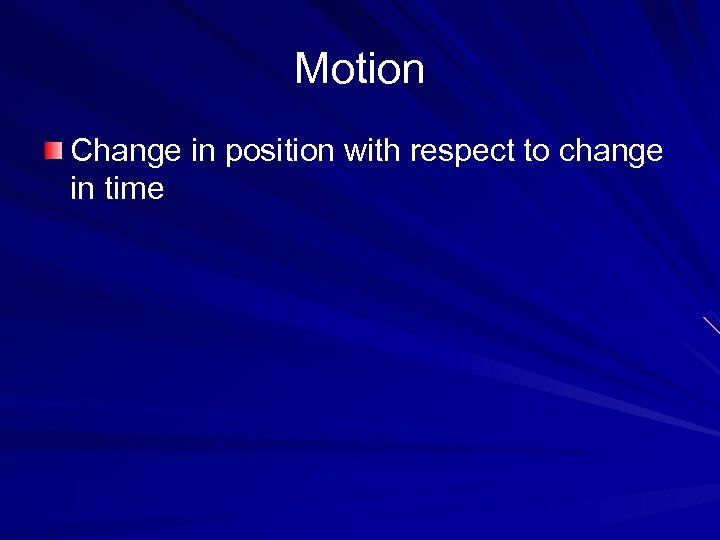 Motion

Change in position with respect to change in time